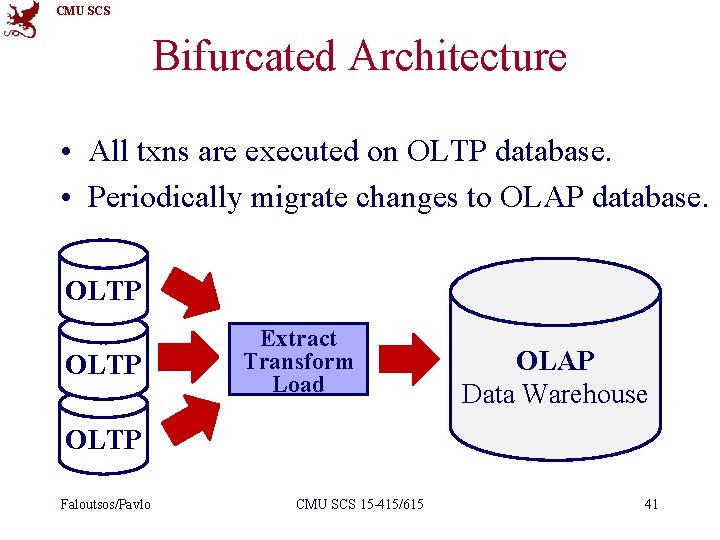 CMU SCS

Bifurcated Architecture

• All txns are executed on OLTP database.
• Periodically migrate changes to OLAP database.

OLTP

OLTP

OLTP

Extract Transform Load

OLAP
Data Warehouse

Faloutsos/Pavlo

CMU SCS 15-415/615

41